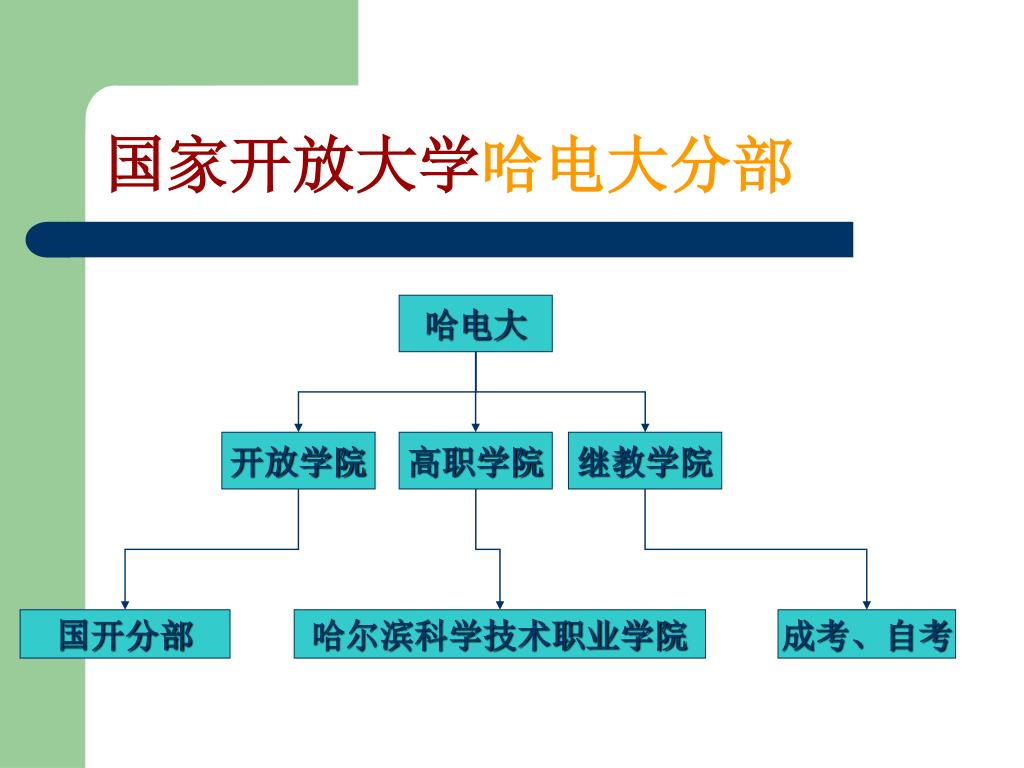 国家开放大学哈电大分部

哈电大

开放学院
高职学院
继教学院

国开分部
哈尔滨科学技术职业学院
成考、自考